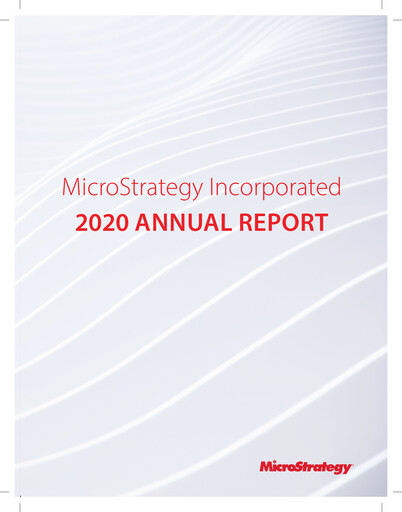 MicroStrategy Incorporated
2020 ANNUAL REPORT

MicroStrategy